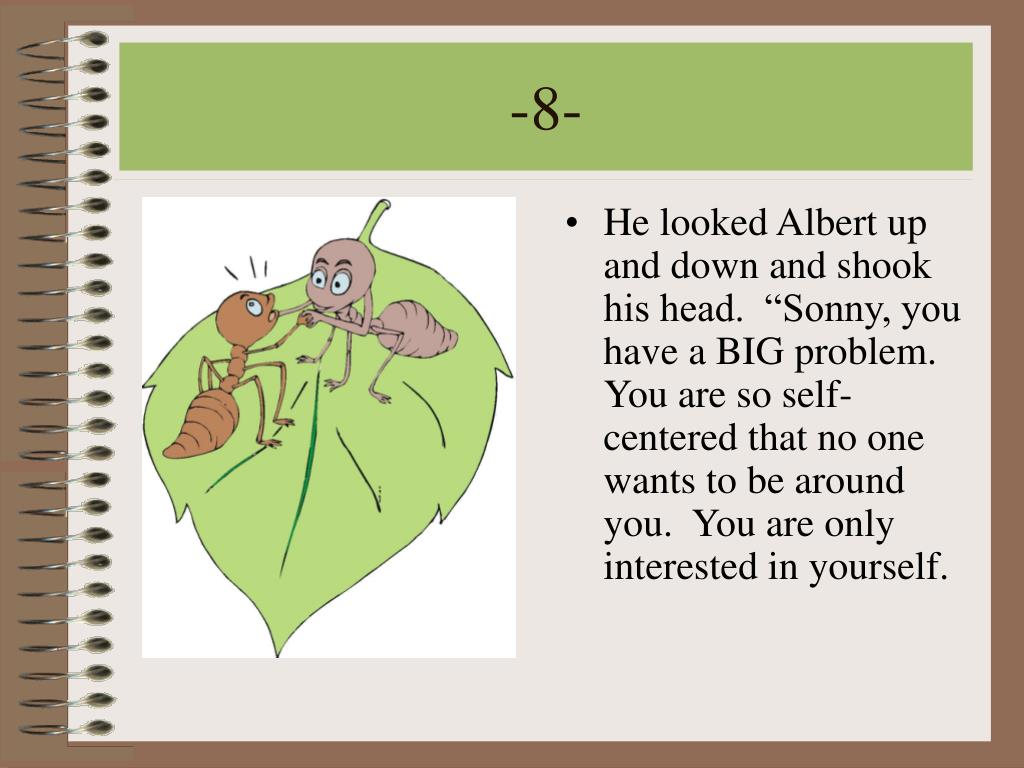 -8-

• He looked Albert up and down and shook his head. “Sonny, you have a BIG problem. You are so self-centered that no one wants to be around you. You are only interested in yourself.